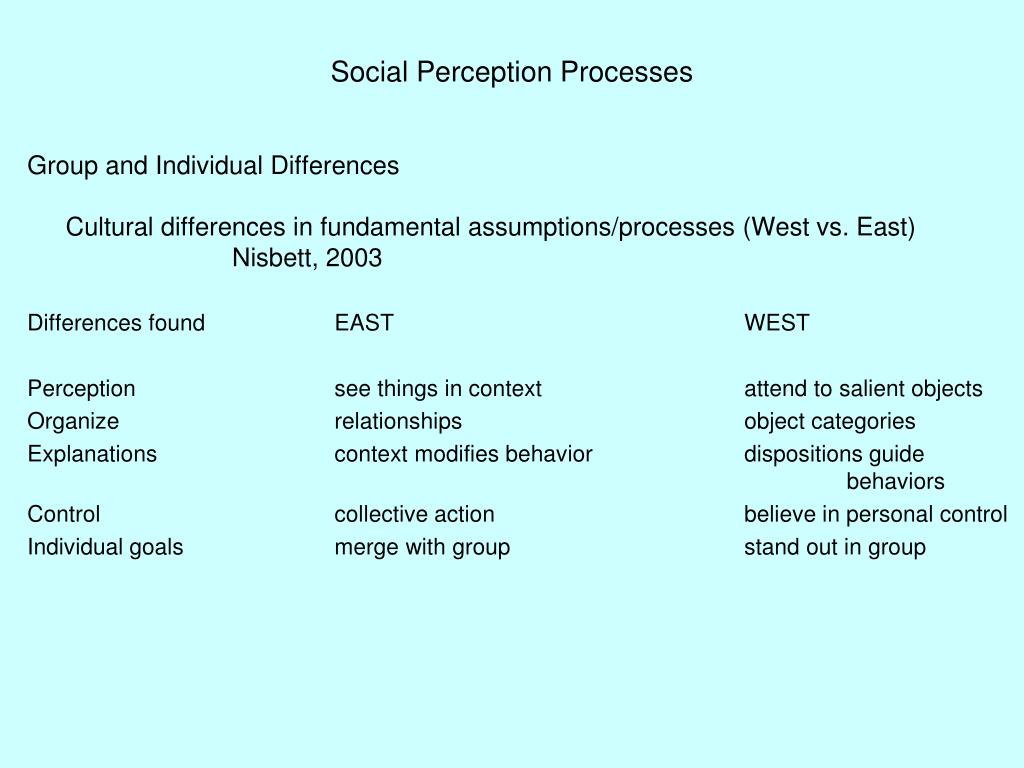 Social Perception Processes

Group and Individual Differences

Cultural differences in fundamental assumptions/processes (West vs. East) Nisbett, 2003

| Differences found | EAST | WEST |
|---|---|---|
| Perception | see things in context | attend to salient objects |
| Organize | relationships | object categories |
| Explanations | context modifies behavior | dispositions guide behaviors |
| Control | collective action | believe in personal control |
| Individual goals | merge with group | stand out in group |